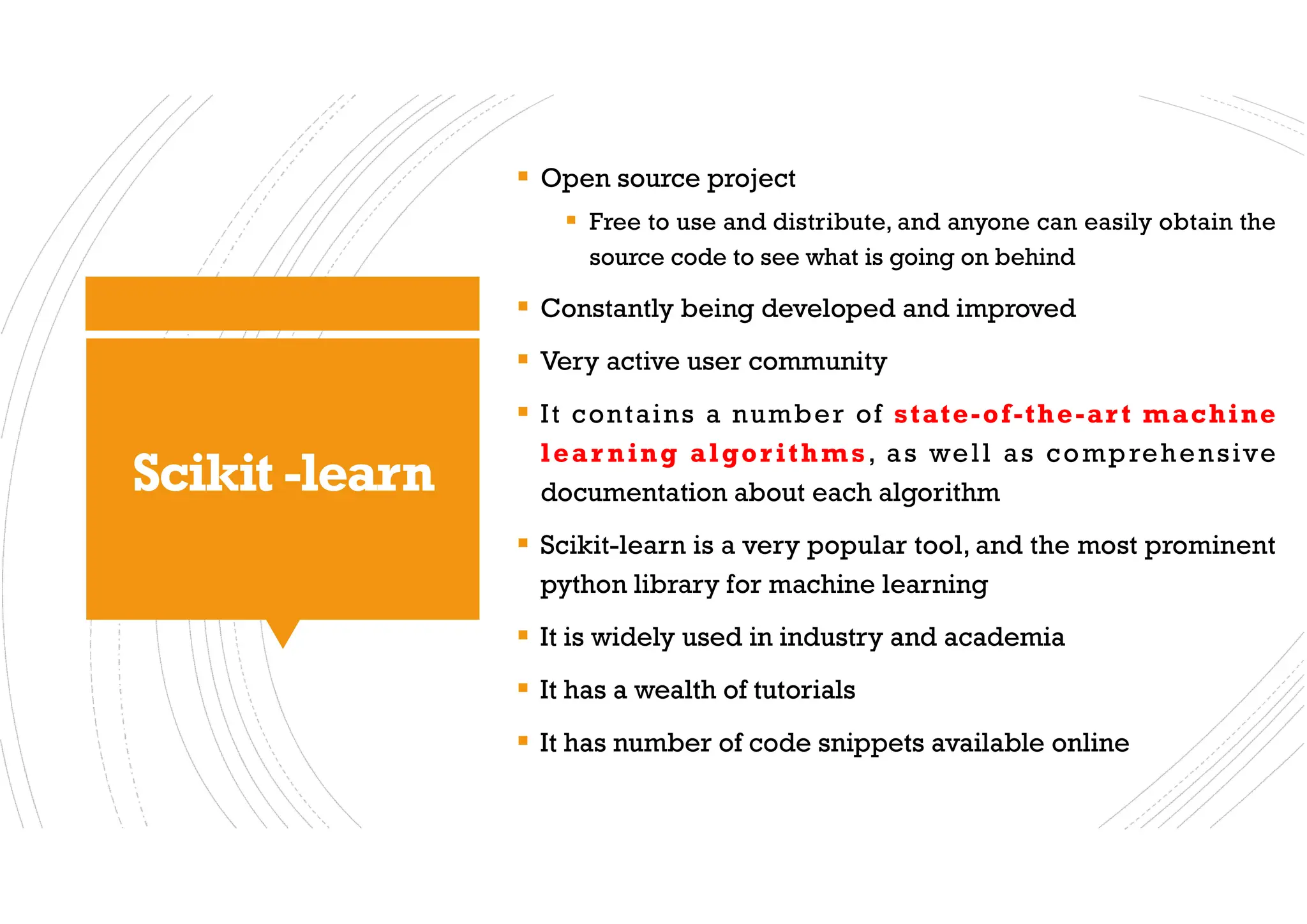 Scikit -learn

Open source project

Free to use and distribute, and anyone can easily obtain the source code to see what is going on behind

Constantly being developed and improved

Very active user community

It contains a number of state-of-the-art machine learning algorithms, as well as comprehensive documentation about each algorithm

Scikit-learn is a very popular tool, and the most prominent python library for machine learning

It is widely used in industry and academia

It has a wealth of tutorials

It has number of code snippets available online